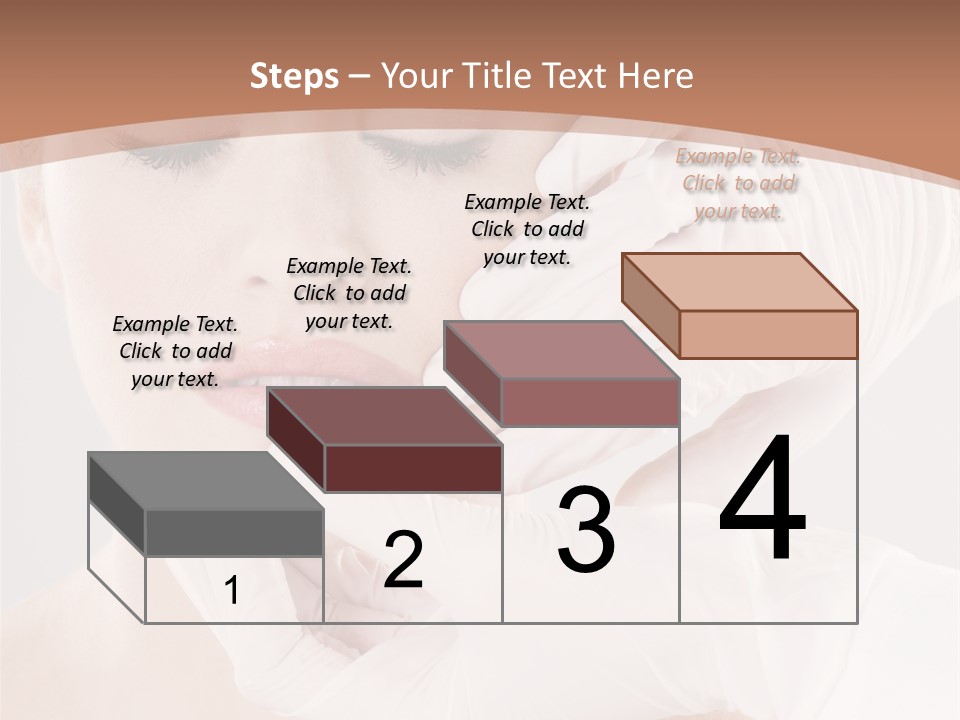 Steps – Your Title Text Here

Example Text. Click to add your text.

Example Text. Click to add your text.

Example Text. Click to add your text.

Example Text. Click to add your text.

1

2

3

4